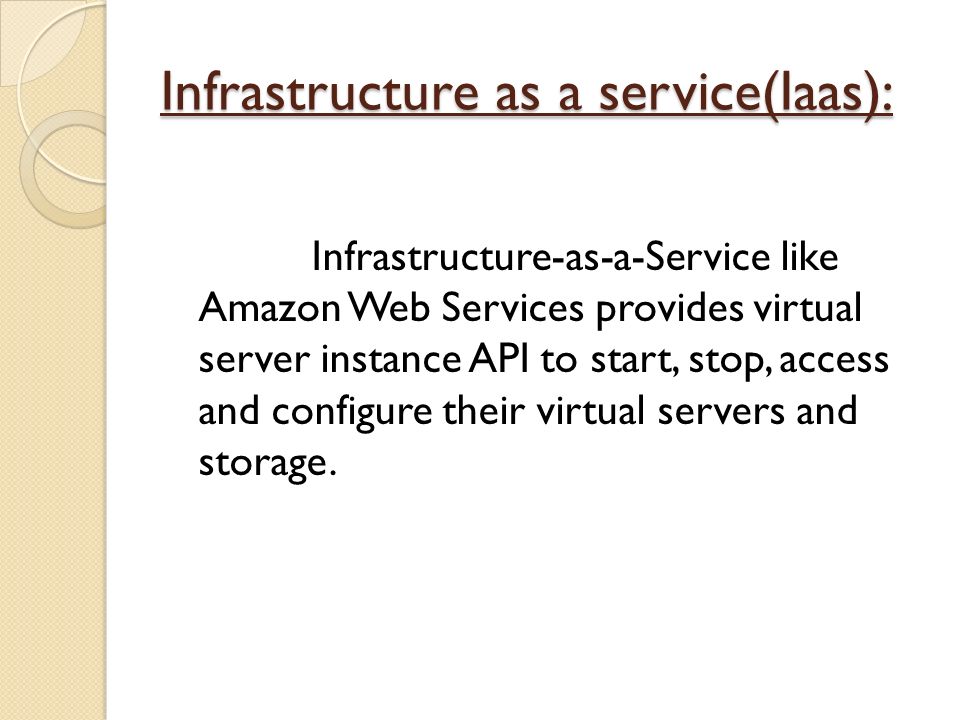 Infrastructure as a service(Iaas):

Infrastructure-as-a-Service like Amazon Web Services provides virtual server instance API to start, stop, access and configure their virtual servers and storage.